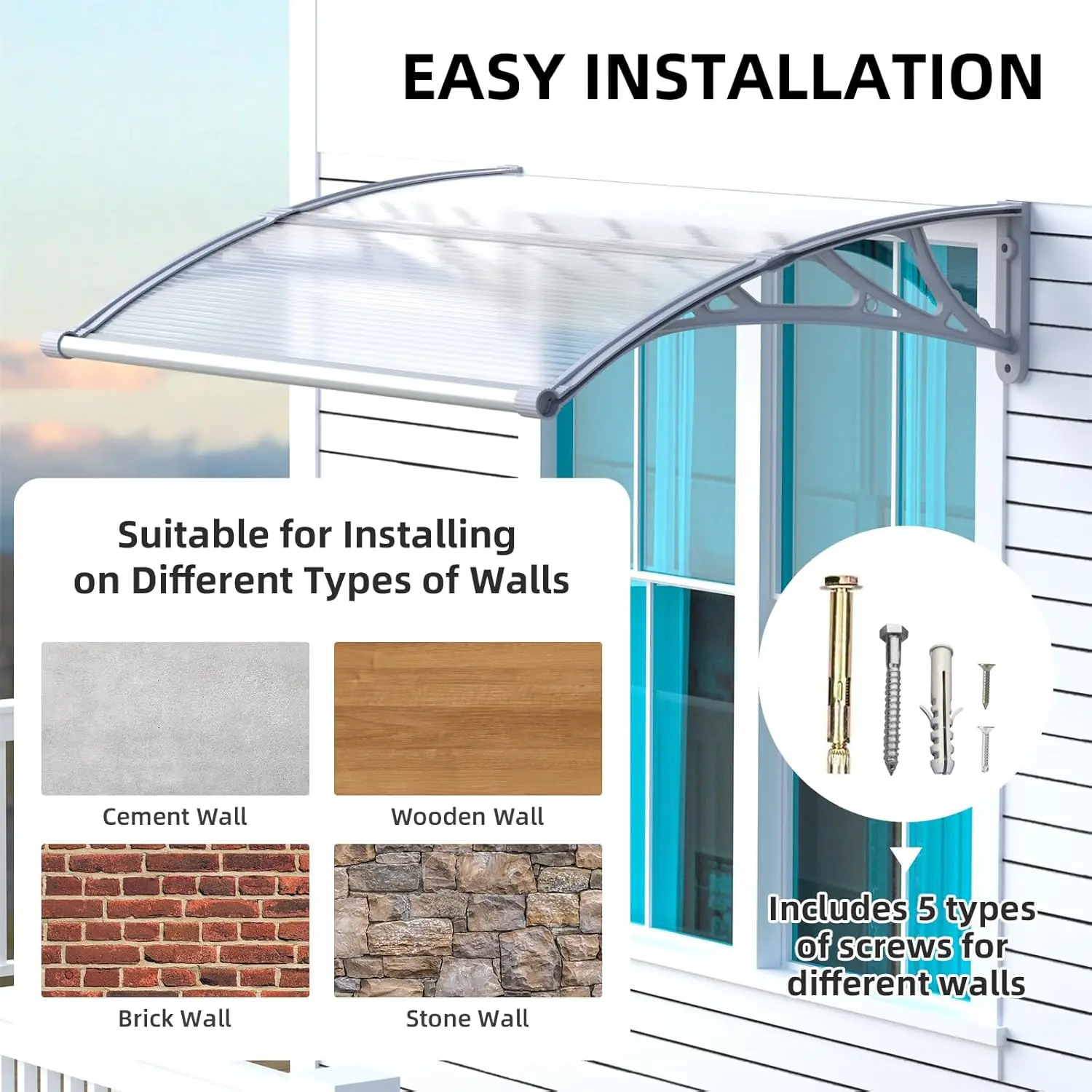 EASY INSTALLATION

Suitable for Installing on Different Types of Walls

Cement Wall

Wooden Wall

Brick Wall

Stone Wall

Includes 5 types of screws for different walls